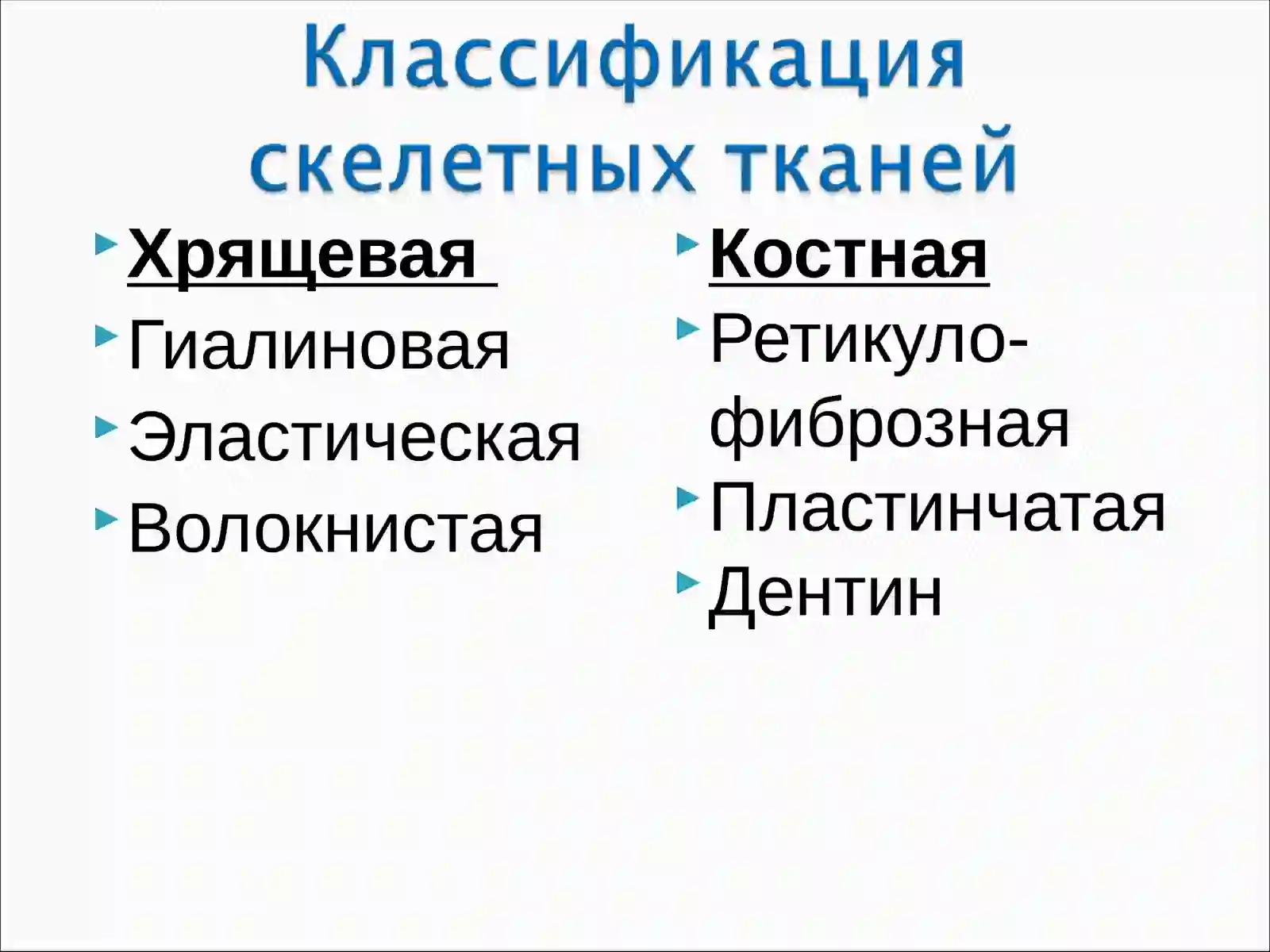 Классификация скелетных тканей

Хрящевая

Гиалиновая

Эластическая

Волокнистая

Костная

Ретикуло-фиброзная

Пластинчатая

Дентин